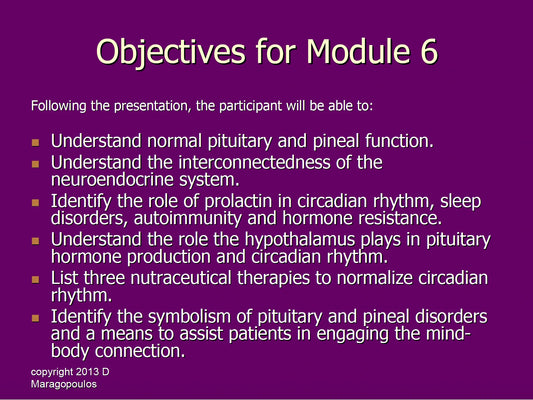 Objectives for Module 6

Following the presentation, the participant will be able to:

- Understand normal pituitary and pineal function.
- Understand the interconnectedness of the neuroendocrine system.
- Identify the role of prolactin in circadian rhythm, sleep disorders, autoimmunity and hormone resistance.
- Understand the role the hypothalamus plays in pituitary hormone production and circadian rhythm.
- List three nutraceutical therapies to normalize circadian rhythm.
- Identify the symbolism of pituitary and pineal disorders and a means to assist patients in engaging the mind-body connection.

copyright 2013 D Maragopoulos